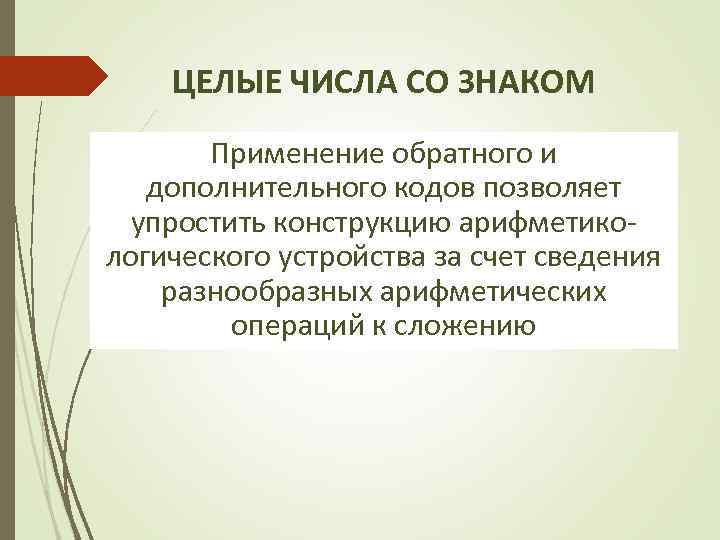 ЦЕЛЫЕ ЧИСЛА СО ЗНАКОМ

Применение обратного и дополнительного кодов позволяет упростить конструкцию арифметико-логического устройства за счет сведения разнообразных арифметических операций к сложению